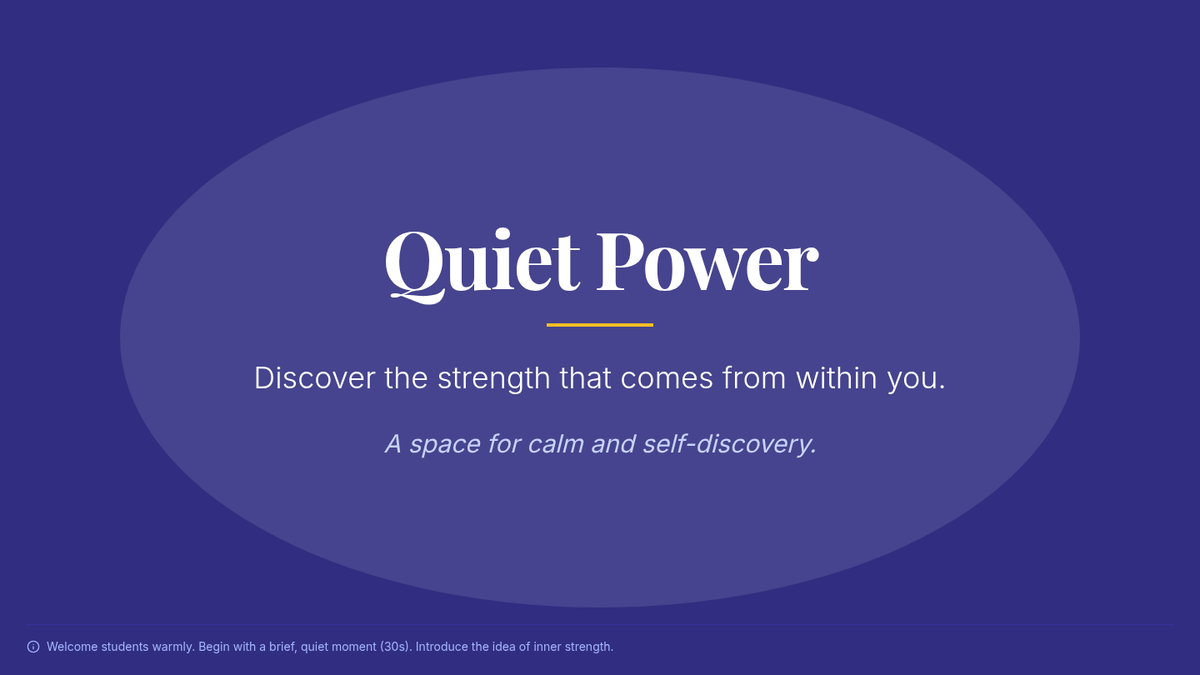 Quiet Power

Discover the strength that comes from within you.

A space for calm and self-discovery.

Welcome students warmly. Begin with a brief, quiet moment (30s). Introduce the idea of inner strength.